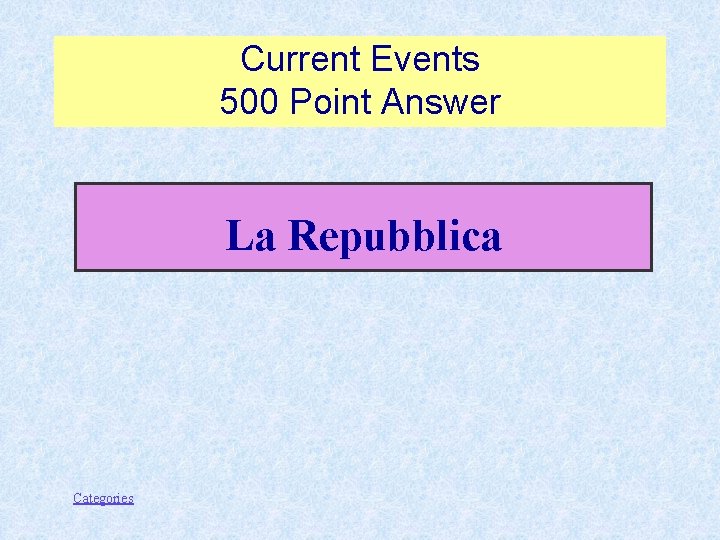 Current Events
500 Point Answer

La Repubblica

Categories